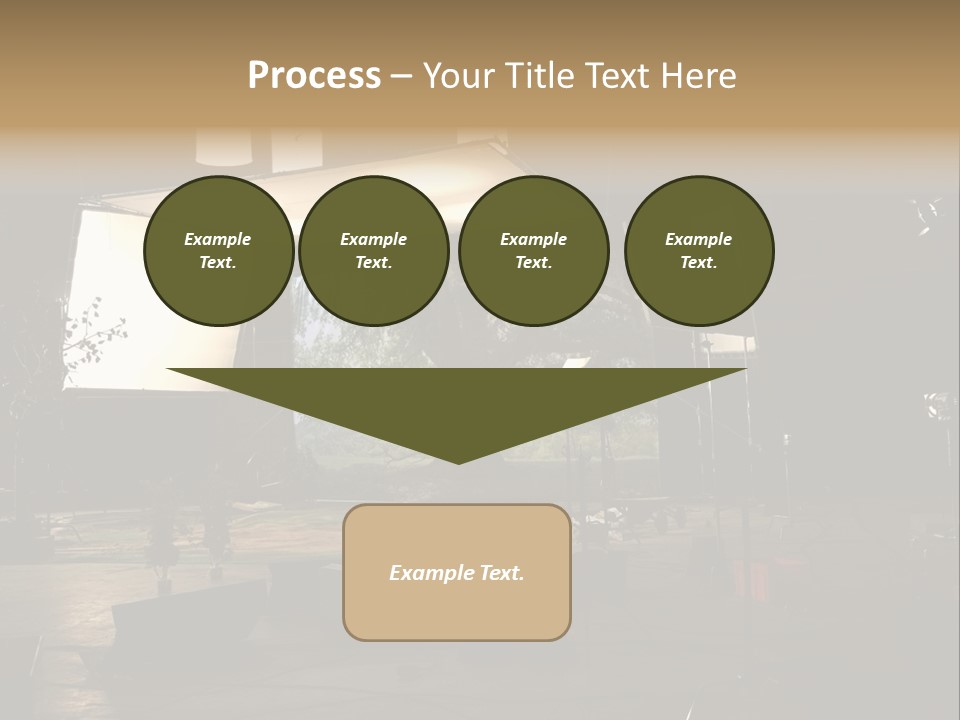 Process – Your Title Text Here

Example Text.

Example Text.

Example Text.

Example Text.

Example Text.